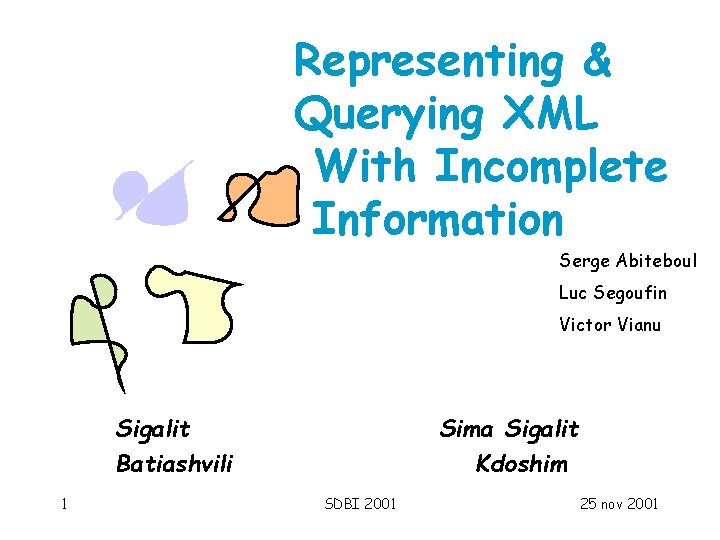 Representing & Querying XML With Incomplete Information

Serge Abiteboul
Luc Segoufin
Victor Vianu

Sigalit Batiashvili

Sima Sigalit Kdoshim

1
SDBI 2001
25 nov 2001